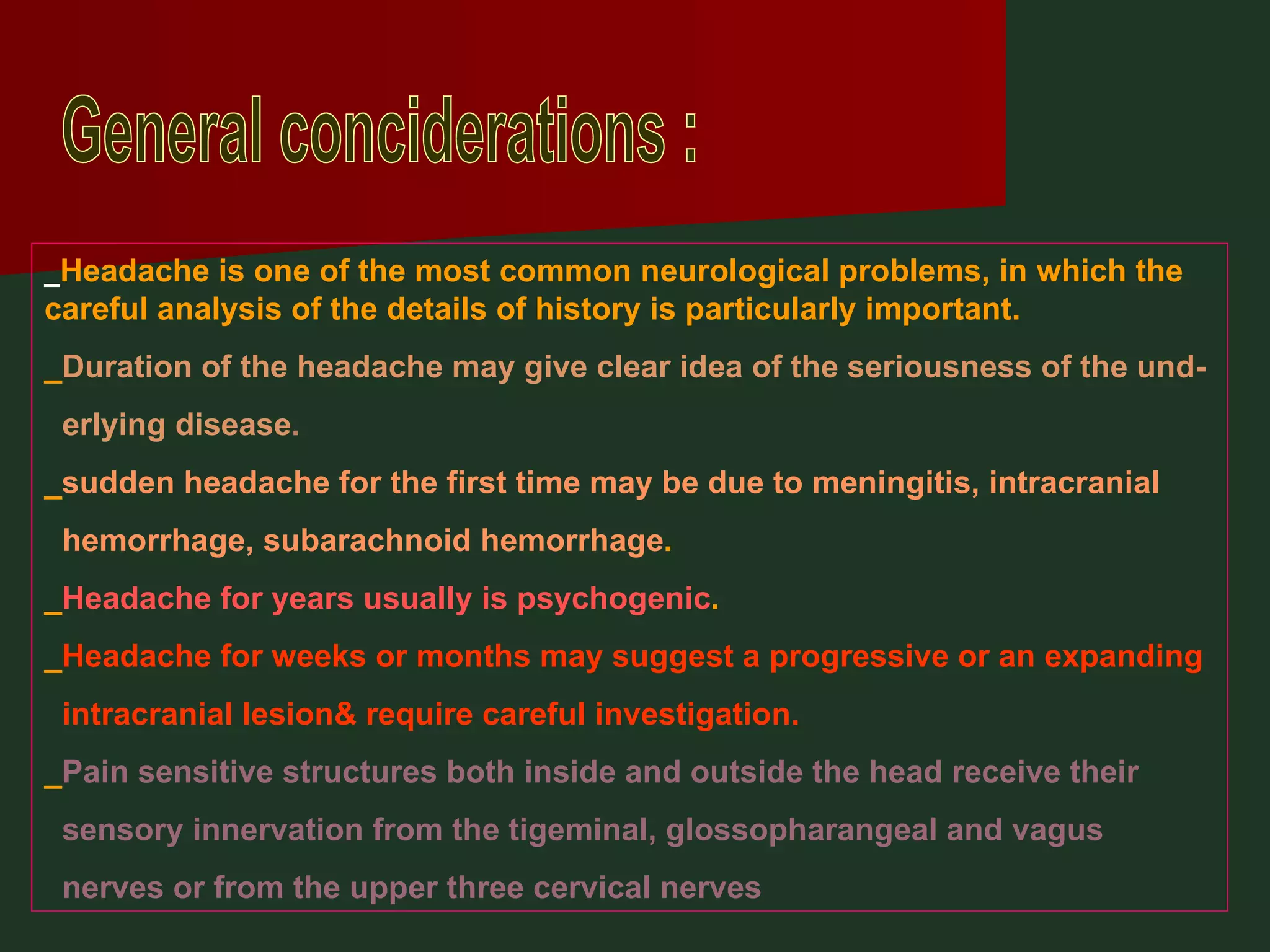 General conciderations :

_Headache is one of the most common neurological problems, in which the careful analysis of the details of history is particularly important.

_Duration of the headache may give clear idea of the seriousness of the underlying disease.

_sudden headache for the first time may be due to meningitis, intracranial hemorrhage, subarachnoid hemorrhage.

_Headache for years usually is psychogenic.

_Headache for weeks or months may suggest a progressive or an expanding intracranial lesion& require careful investigation.

_Pain sensitive structures both inside and outside the head receive their sensory innervation from the tigeminal, glossopharangeal and vagus nerves or from the upper three cervical nerves